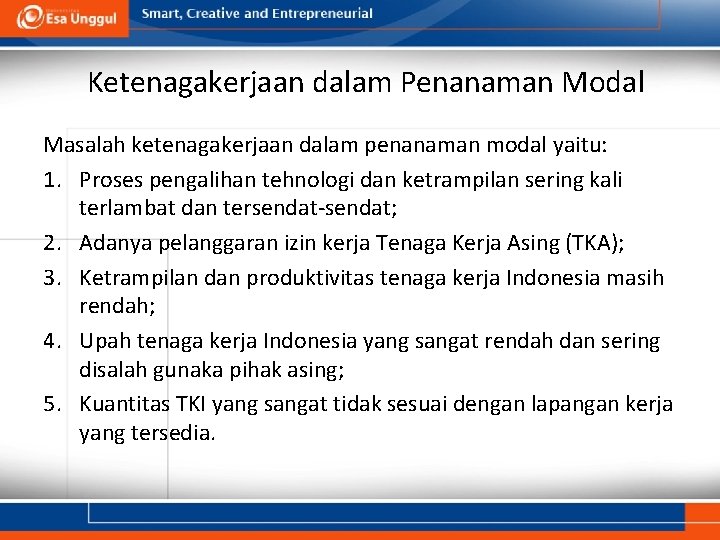 Esa Unggul

Smart, Creative and Entrepreneurial

Ketenagakerjaan dalam Penanaman Modal

Masalah ketenagakerjaan dalam penanaman modal yaitu:

1. Proses pengalihan tehnologi dan ketrampilan sering kali terlambat dan tersendat-sendat;
2. Adanya pelanggaran izin kerja Tenaga Kerja Asing (TKA);
3. Ketrampilan dan produktivitas tenaga kerja Indonesia masih rendah;
4. Upah tenaga kerja Indonesia yang sangat rendah dan sering disalah gunaka pihak asing;
5. Kuantitas TKI yang sangat tidak sesuai dengan lapangan kerja yang tersedia.